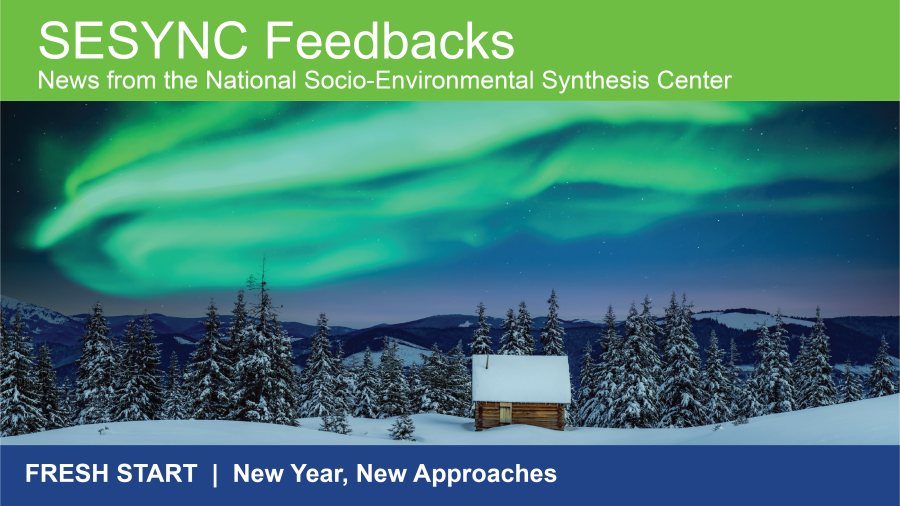 SESYNC Feedbacks
News from the National Socio-Environmental Synthesis Center

FRESH START | New Year, New Approaches